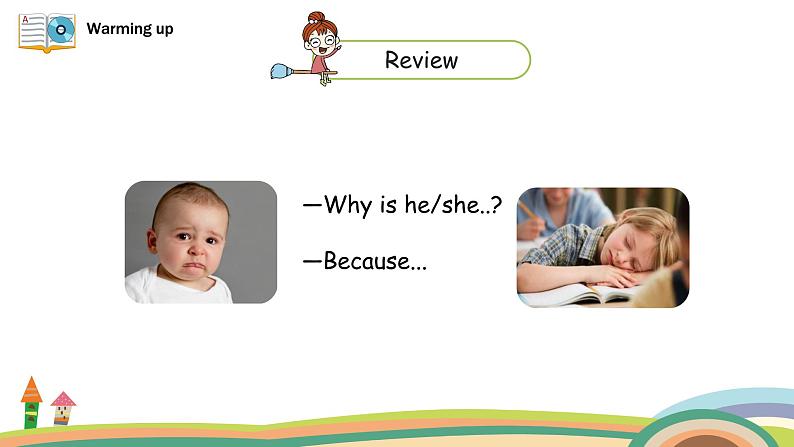 Warming up

Review

—Why is he/she..?

—Because...